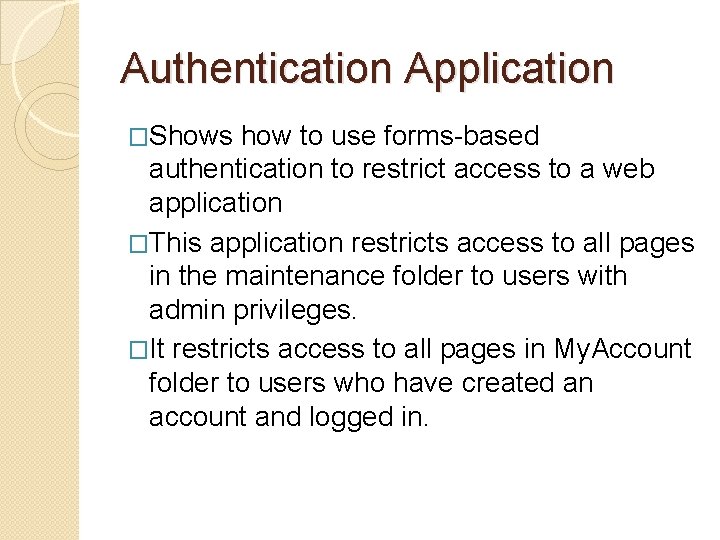 Authentication Application

□Shows how to use forms-based authentication to restrict access to a web application

□This application restricts access to all pages in the maintenance folder to users with admin privileges.

□It restricts access to all pages in MyAccount folder to users who have created an account and logged in.